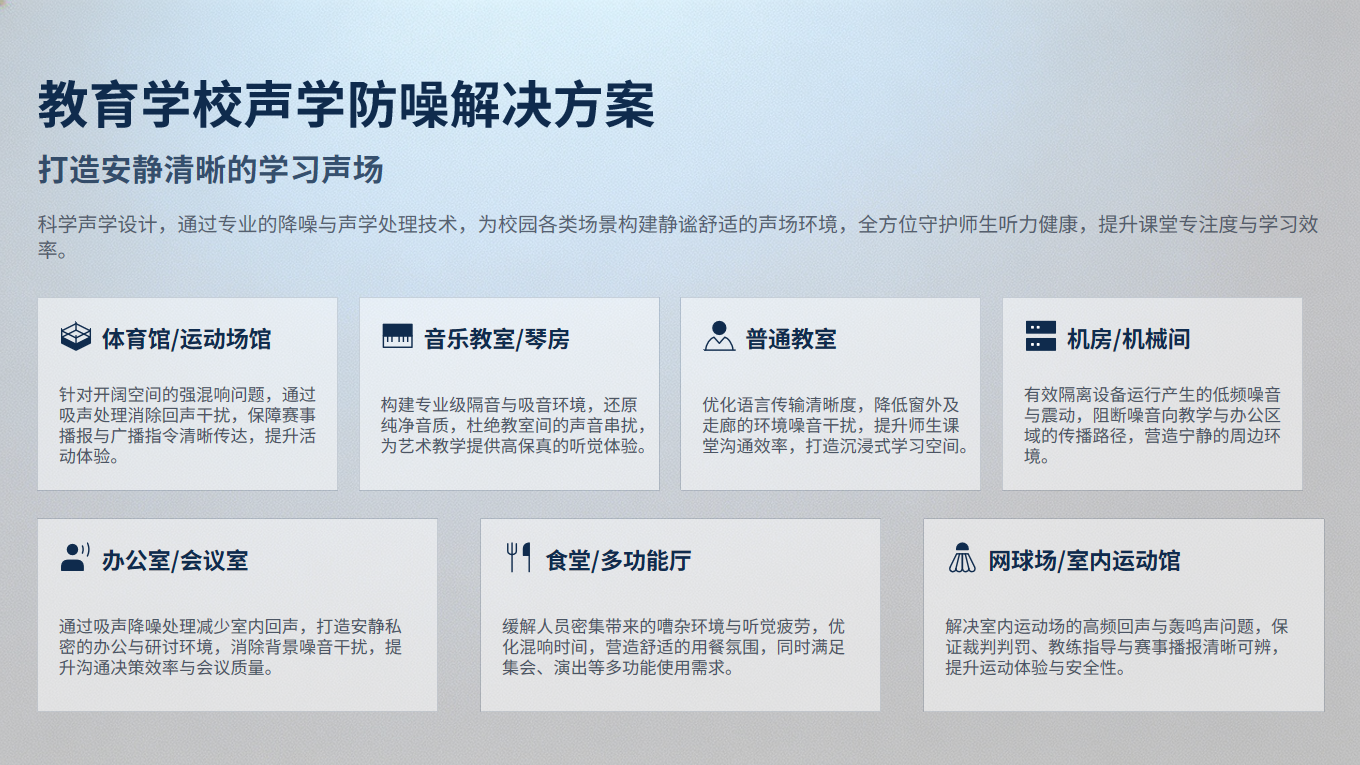 教育学校声学防噪解决方案

打造安静清晰的学习声场

科学声学设计，通过专业的降噪与声学处理技术，为校园各类场景构建静谧舒适的声场环境，全方位守护师生听力健康，提升课堂专注度与学习效率。

体育馆/运动场馆

针对开阔空间的强混响问题，通过吸声处理消除回声干扰，保障赛事播报与广播指令清晰传达，提升活动体验。

音乐教室/琴房

构建专业级隔音与吸音环境，还原纯净音质，杜绝教室间的声音串扰，为艺术教学提供高保真的听觉体验。

普通教室

优化语言传输清晰度，降低窗外及走廊的环境噪音干扰，提升师生课堂沟通效率，打造沉浸式学习空间。

机房/机械间

有效隔离设备运行产生的低频噪音与震动，阻断噪音向教学与办公区域的传播路径，营造宁静的周边环境。

办公室/会议室

通过吸声降噪处理减少室内回声，打造安静私密的办公与研讨环境，消除背景噪音干扰，提升沟通决策效率与会议质量。

食堂/多功能厅

缓解人员密集带来的嘈杂环境与听觉疲劳，优化混响时间，营造舒适的用餐氛围，同时满足集会、演出等多功能使用需求。

网球场/室内运动馆

解决室内运动场的高频回声与轰鸣声问题，保证裁判判罚、教练指导与赛事播报清晰可辨，提升运动体验与安全性。